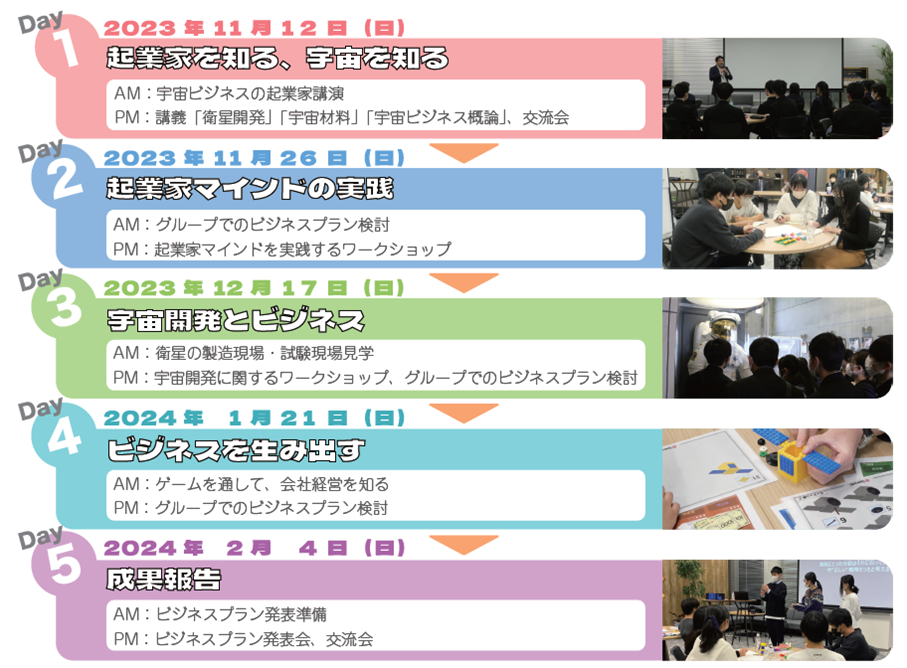 Day 1
2023 年 11 月 12 日（日）
起業家を知る、宇宙を知る
AM：宇宙ビジネスの起業家講演
PM：講義「衛星開発」「宇宙材料」「宇宙ビジネス概論」、交流会

Day 2
2023 年 11 月 26 日（日）
起業家マインドの実践
AM：グループでのビジネスプラン検討
PM：起業家マインドを実践するワークショップ

Day 3
2023 年 12 月 17 日（日）
宇宙開発とビジネス
AM：衛星の製造現場・試験現場見学
PM：宇宙開発に関するワークショップ、グループでのビジネスプラン検討

Day 4
2024 年 1 月 21 日（日）
ビジネスを生み出す
AM：ゲームを通して、会社経営を知る
PM：グループでのビジネスプラン検討

Day 5
2024 年 2 月 4 日（日）
成果報告
AM：ビジネスプラン発表準備
PM：ビジネスプラン発表会、交流会